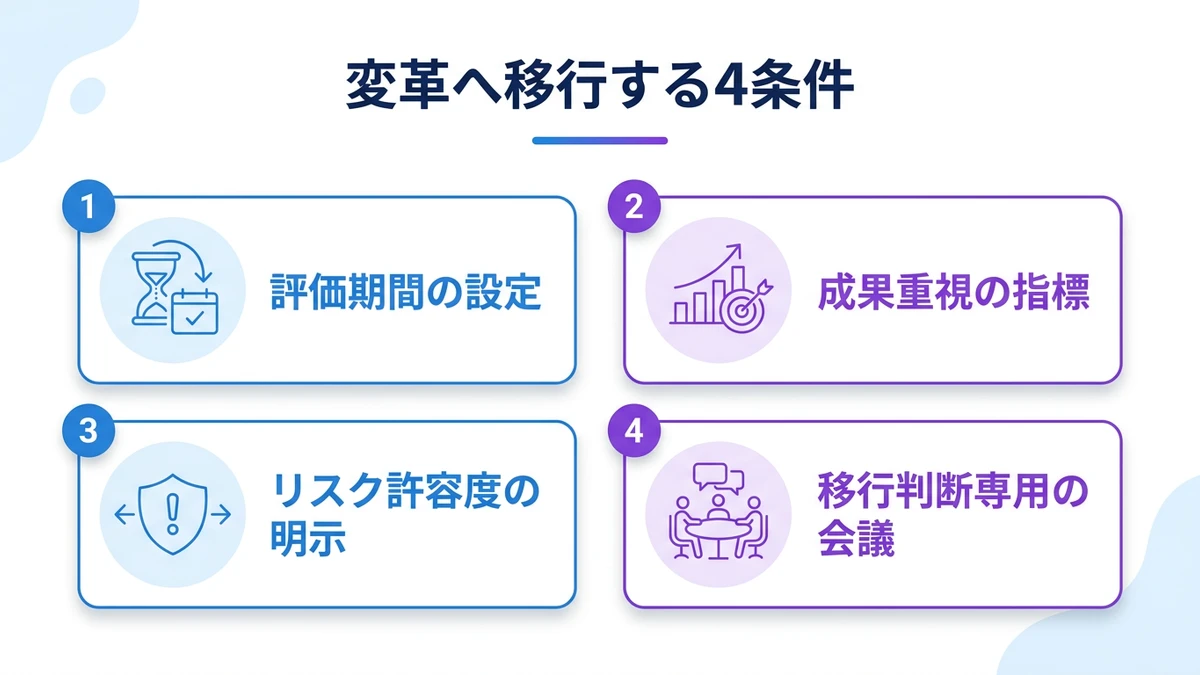 変革へ移行する4条件

1
評価期間の設定

2
成果重視の指標

3
リスク許容度の明示

4
移行判断専用の会議